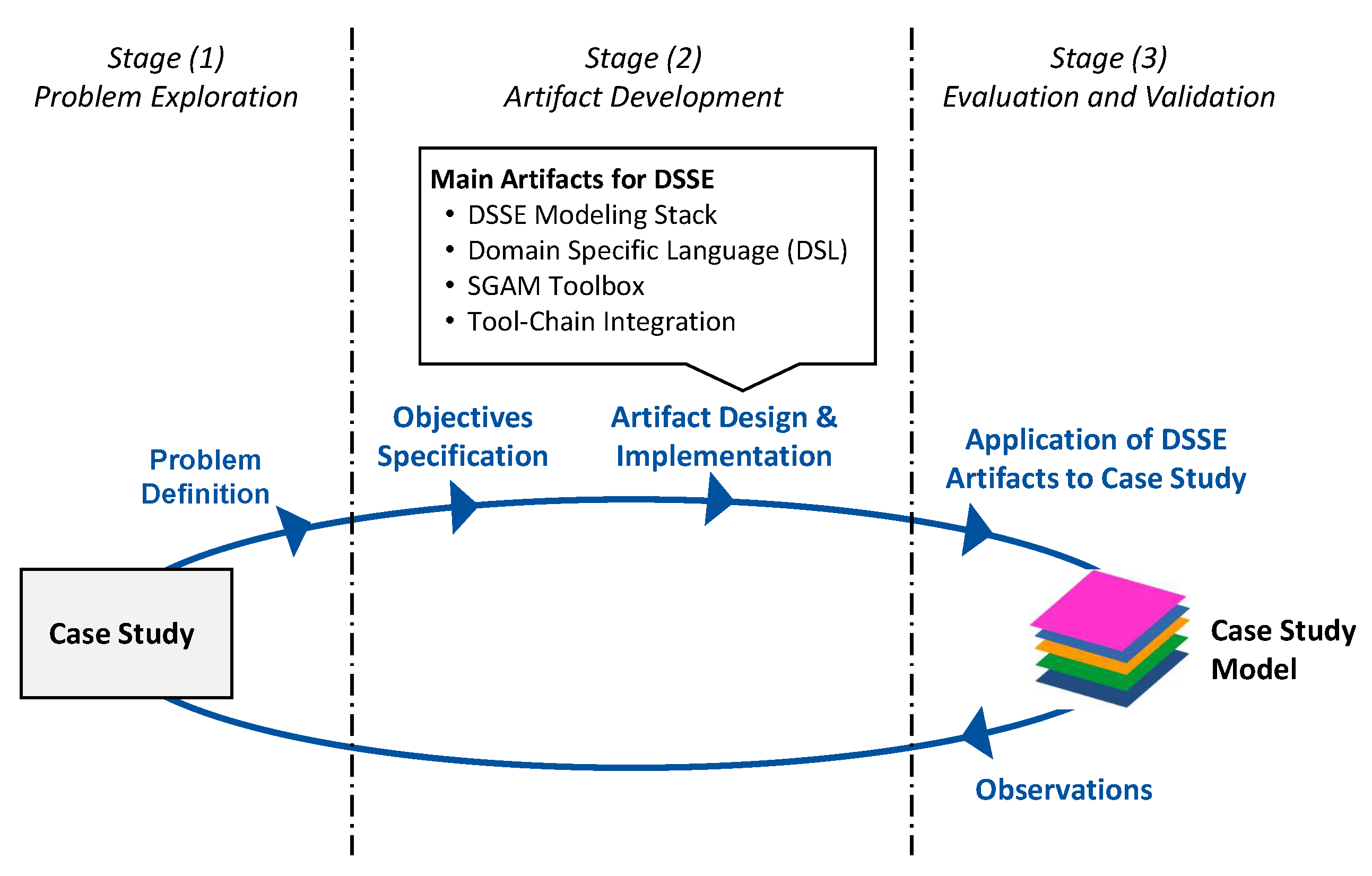 Stage (1)
Problem Exploration

Stage (2)
Artifact Development

Stage (3)
Evaluation and Validation

Main Artifacts for DSSE
• DSSE Modeling Stack
• Domain Specific Language (DSL)
• SGAM Toolbox
• Tool-Chain Integration

Problem Definition

Objectives Specification

Artifact Design & Implementation

Application of DSSE Artifacts to Case Study

Case Study

Case Study Model

Observations